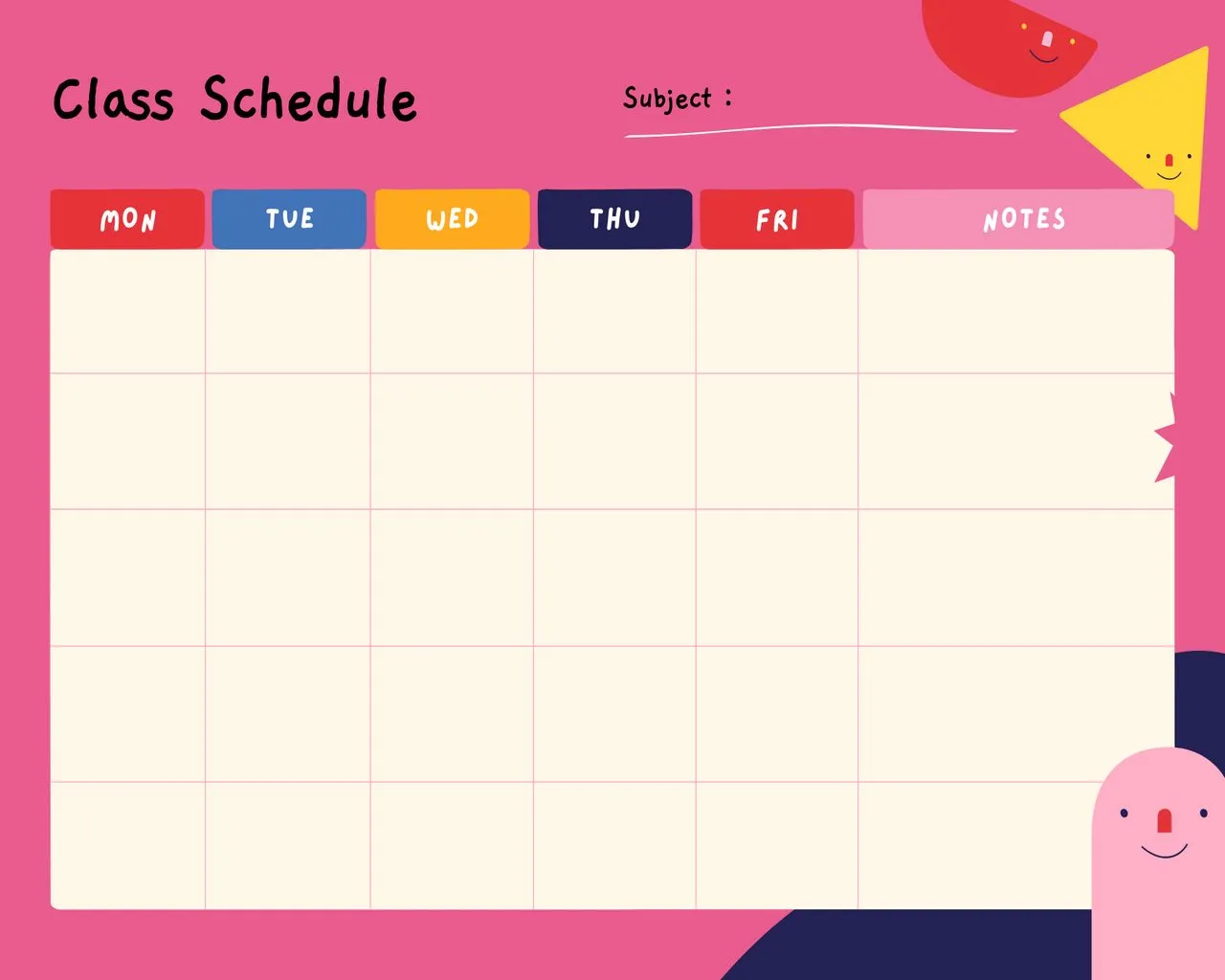 Class Schedule

Subject :

| MON | TUE | WED | THU | FRI | NOTES |
|---|---|---|---|---|---|
| | | | | | |
| | | | | | |
| | | | | | |
| | | | | | |
| | | | | | |